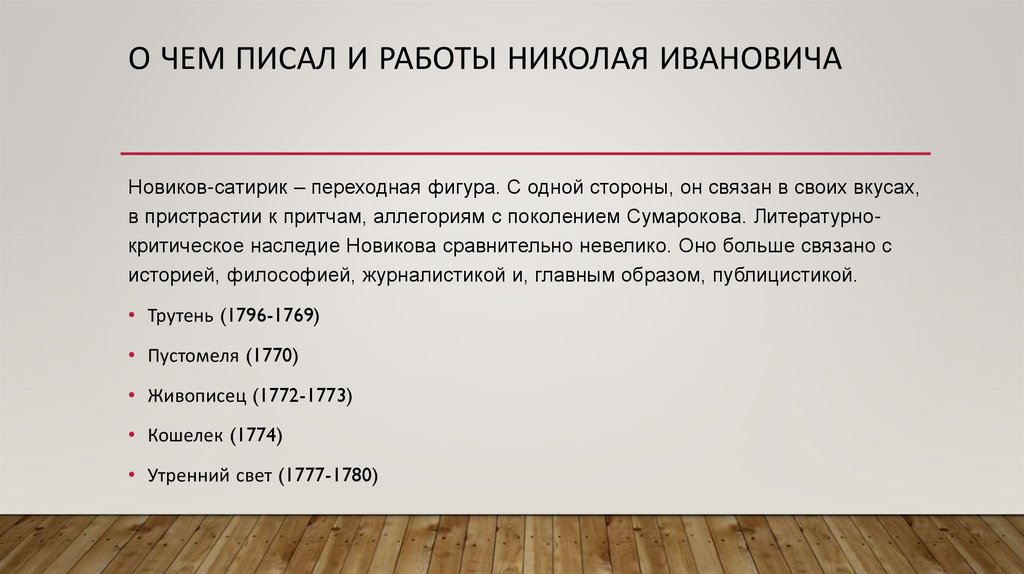 О ЧЕМ ПИСАЛ И РАБОТЫ НИКОЛАЯ ИВАНОВИЧА

Новиков-сатирик – переходная фигура. С одной стороны, он связан в своих вкусах, в пристрастии к притчам, аллегориям с поколением Сумарокова. Литературно-критическое наследие Новикова сравнительно невелико. Оно больше связано с историей, философией, журналистикой и, главным образом, публицистикой.

• Трутень (1796-1769)
• Пустомеля (1770)
• Живописец (1772-1773)
• Кошелек (1774)
• Утренний свет (1777-1780)